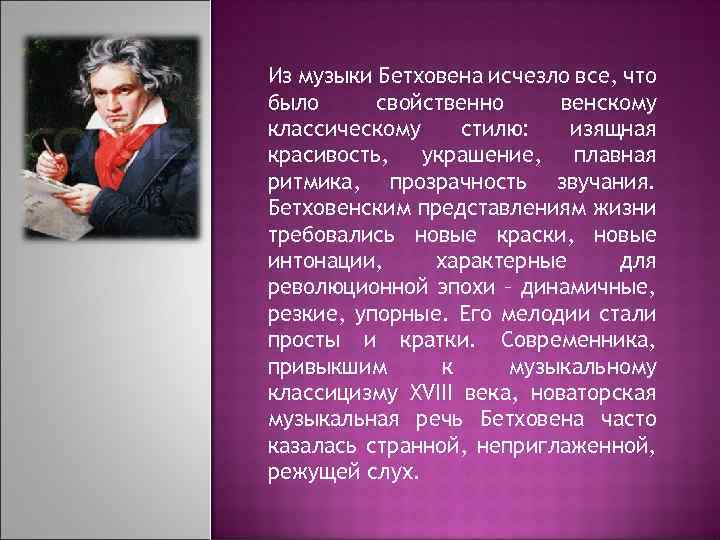 Из музыки Бетховена исчезло все, что было свойственно венскому классическому стилю: изящная красивость, украшение, плавная ритмика, прозрачность звучания. Бетховенским представлениям жизни требовались новые краски, новые интонации, характерные для революционной эпохи – динамичные, резкие, упорные. Его мелодии стали просты и кратки. Современника, привыкшим к музыкальному классицизму XVIII века, новаторская музыкальная речь Бетховена часто казалась странной, неприглаженной, режущей слух.